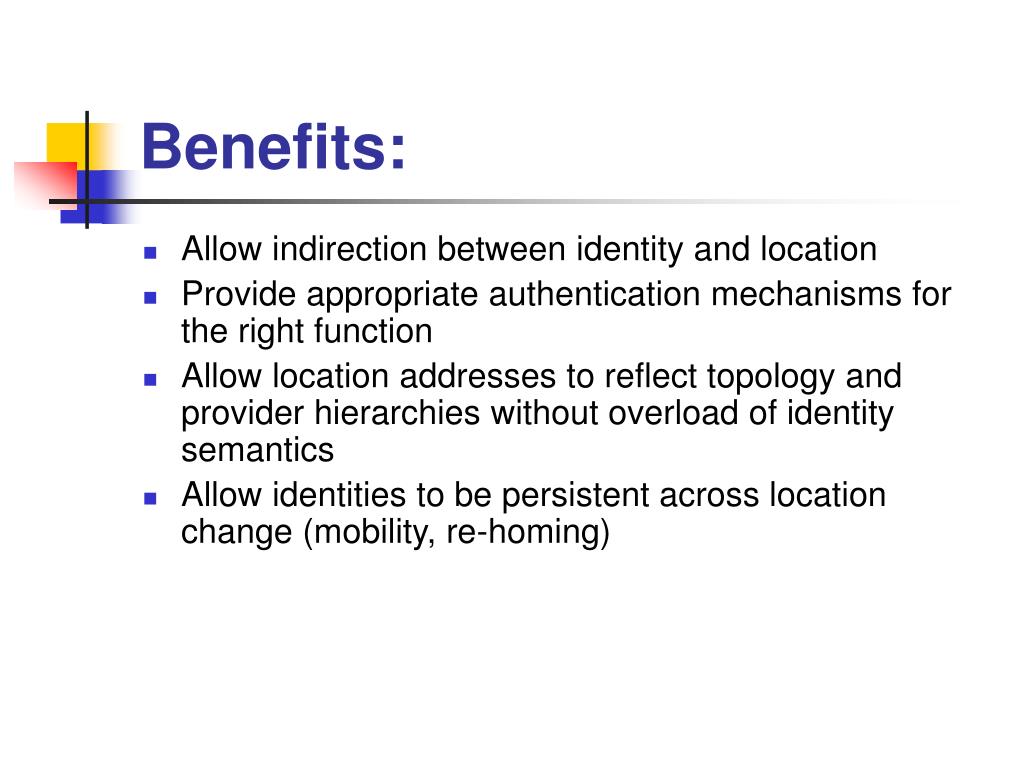 Benefits:

- Allow indirection between identity and location
- Provide appropriate authentication mechanisms for the right function
- Allow location addresses to reflect topology and provider hierarchies without overload of identity semantics
- Allow identities to be persistent across location change (mobility, re-homing)